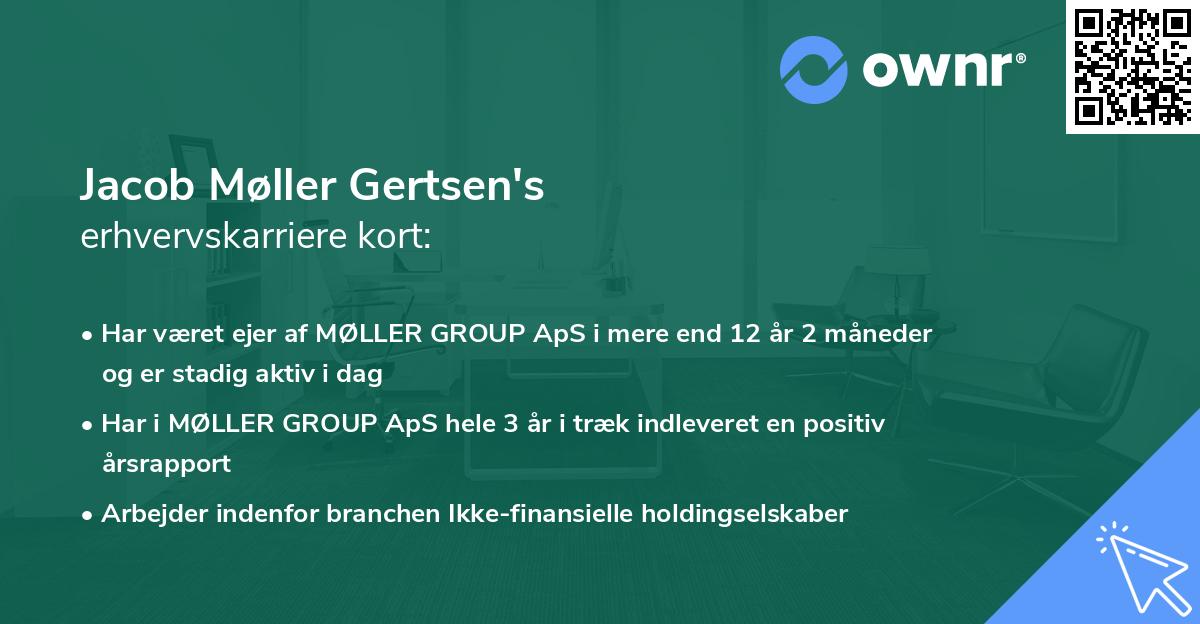 ownr®

Jacob Møller Gertsen's
erhvervskarriere kort:

• Har været ejer af MØLLER GROUP ApS i mere end 12 år 2 måneder og er stadig aktiv i dag

• Har i MØLLER GROUP ApS hele 3 år i træk indleveret en positiv årsrapport

• Arbejder indenfor branchen Ikke-finansielle holdingselskaber